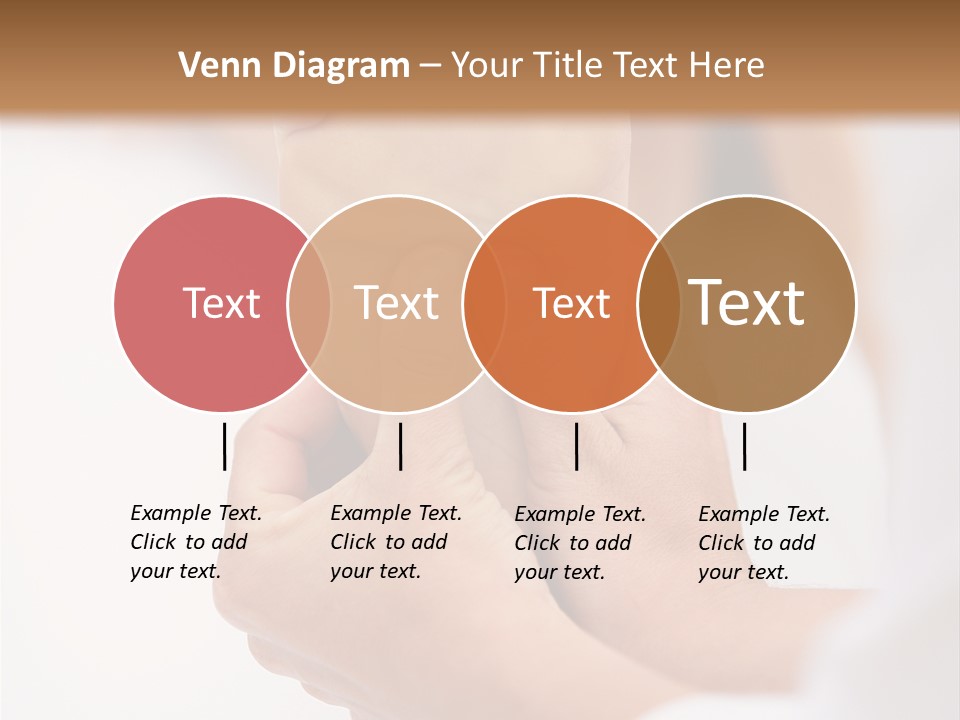 Venn Diagram – Your Title Text Here

Text

Text

Text

Text

Example Text. Click to add your text.

Example Text. Click to add your text.

Example Text. Click to add your text.

Example Text. Click to add your text.